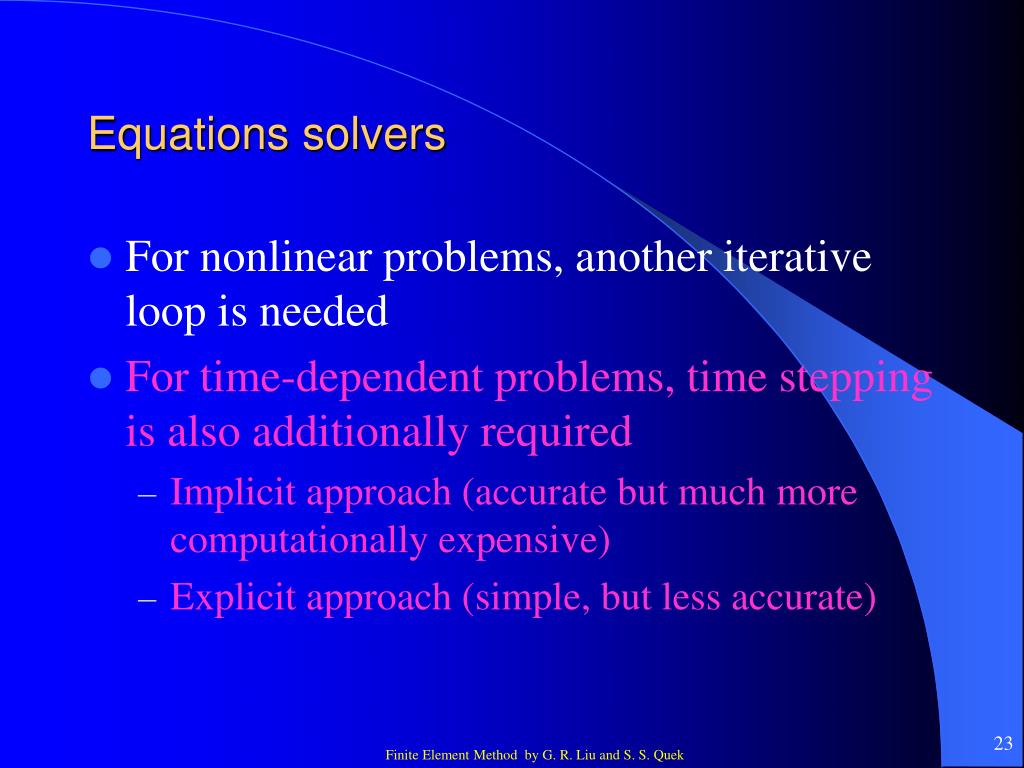 Equations solvers

- For nonlinear problems, another iterative loop is needed
- For time-dependent problems, time stepping is also additionally required
  – Implicit approach (accurate but much more computationally expensive)
  – Explicit approach (simple, but less accurate)

Finite Element Method by G. R. Liu and S. S. Quek

23